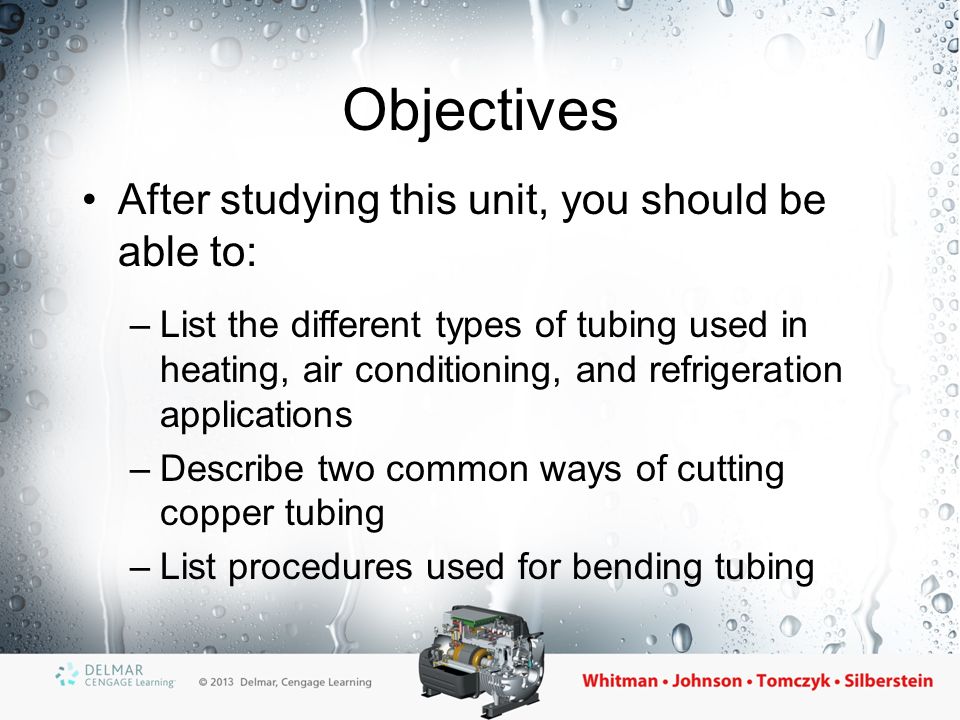 Objectives

• After studying this unit, you should be able to:

– List the different types of tubing used in heating, air conditioning, and refrigeration applications

– Describe two common ways of cutting copper tubing

– List procedures used for bending tubing

DELMAR CENGAGE Learning

© 2013 Delmar, Cengage Learning

Whitman • Johnson • Tomczyk • Silberstein